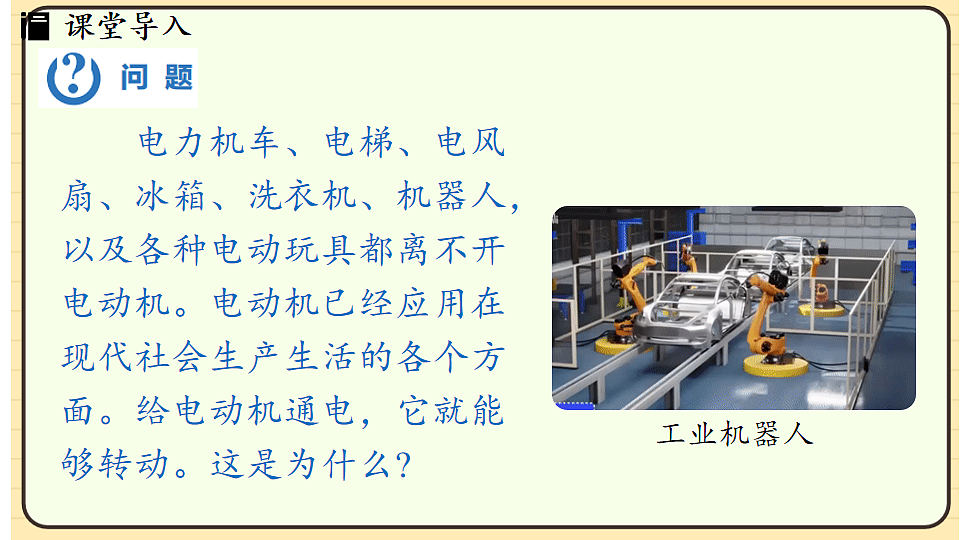 课堂导入

问题

电力机车、电梯、电风扇、冰箱、洗衣机、机器人，以及各种电动玩具都离不开电动机。电动机已经应用在现代社会生产生活的各个方面。给电动机通电，它就能够转动。这是为什么？

工业机器人